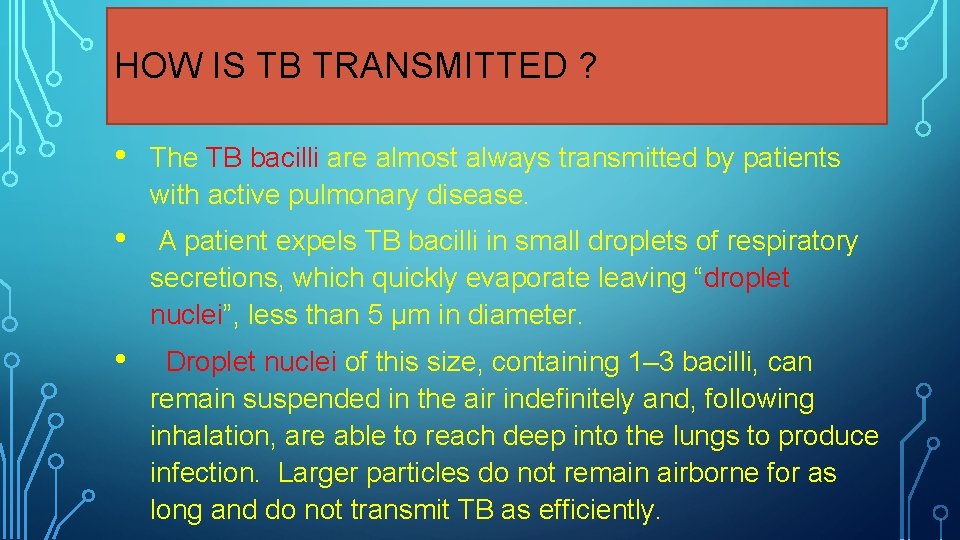 HOW IS TB TRANSMITTED ?

• The TB bacilli are almost always transmitted by patients with active pulmonary disease.

• A patient expels TB bacilli in small droplets of respiratory secretions, which quickly evaporate leaving “droplet nuclei”, less than 5 µm in diameter.

• Droplet nuclei of this size, containing 1–3 bacilli, can remain suspended in the air indefinitely and, following inhalation, are able to reach deep into the lungs to produce infection. Larger particles do not remain airborne for as long and do not transmit TB as efficiently.